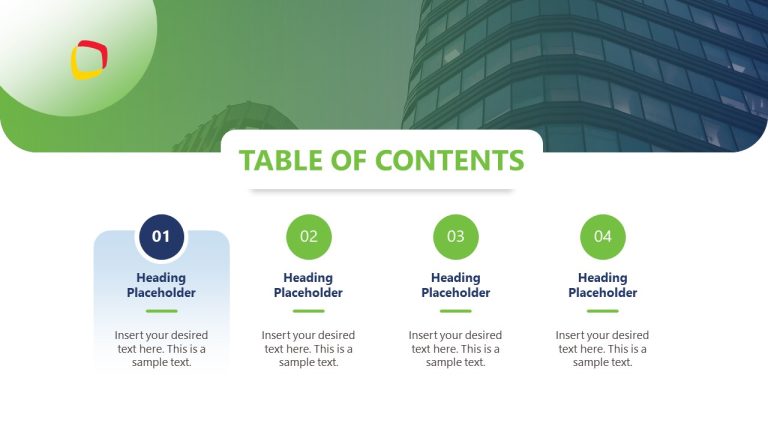 TABLE OF CONTENTS

01

Heading Placeholder

Insert your desired text here. This is a sample text.

02

Heading Placeholder

Insert your desired text here. This is a sample text.

03

Heading Placeholder

Insert your desired text here. This is a sample text.

04

Heading Placeholder

Insert your desired text here. This is a sample text.